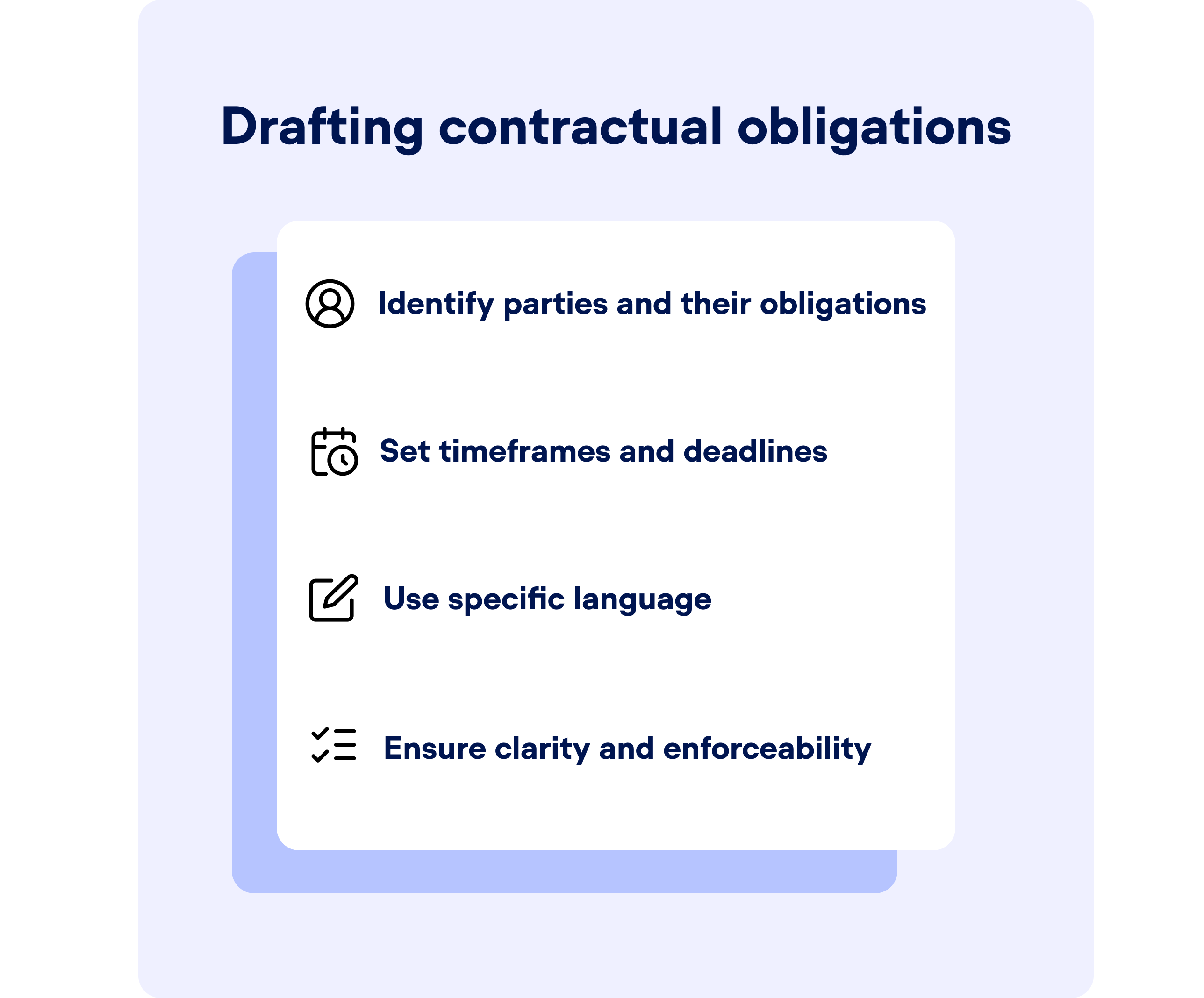 Drafting contractual obligations

Identify parties and their obligations

Set timeframes and deadlines

Use specific language

Ensure clarity and enforceability